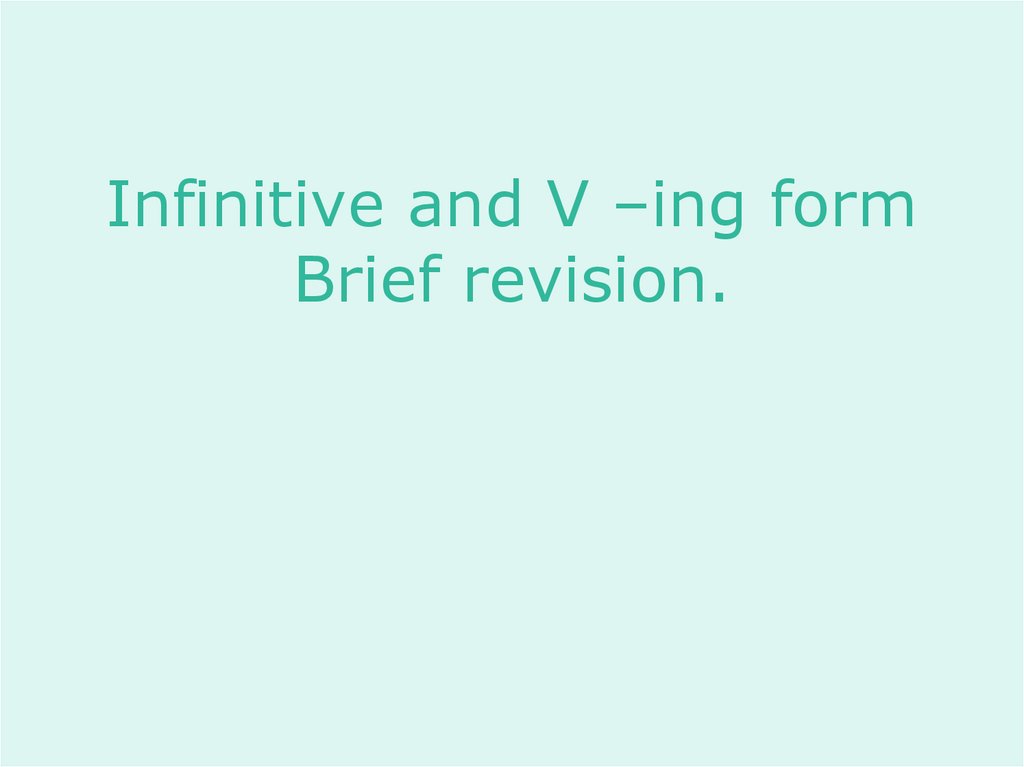 Infinitive and V –ing form
Brief revision.